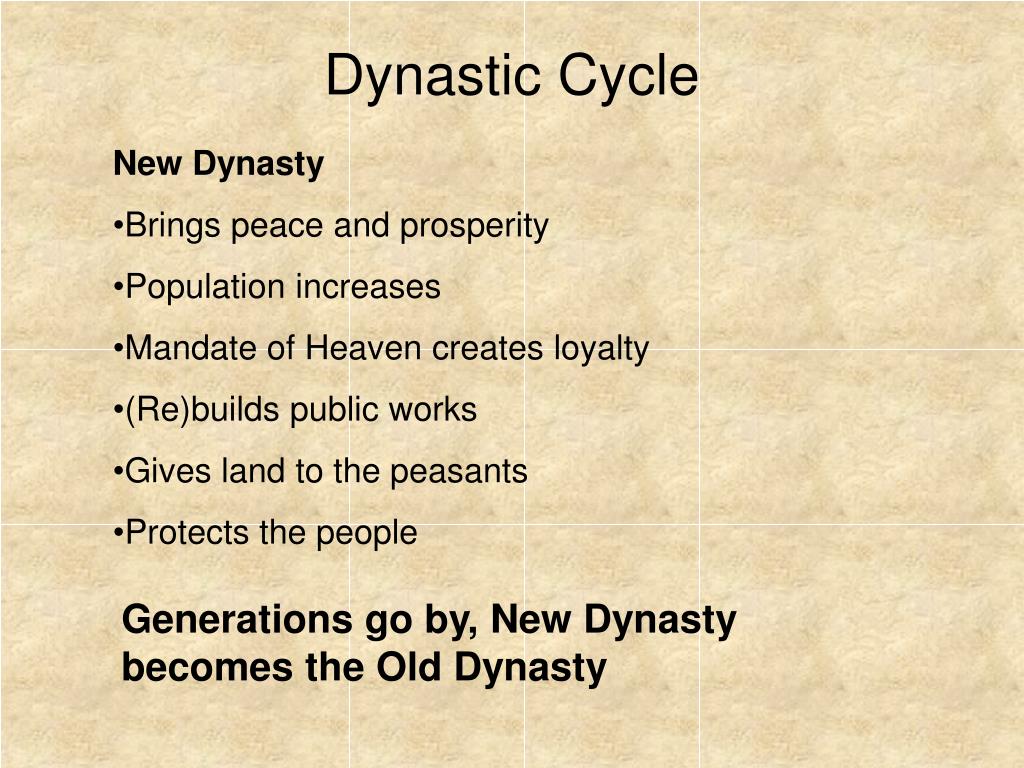 Dynastic Cycle

New Dynasty

•Brings peace and prosperity

•Population increases

•Mandate of Heaven creates loyalty

•(Re)builds public works

•Gives land to the peasants

•Protects the people

Generations go by, New Dynasty becomes the Old Dynasty